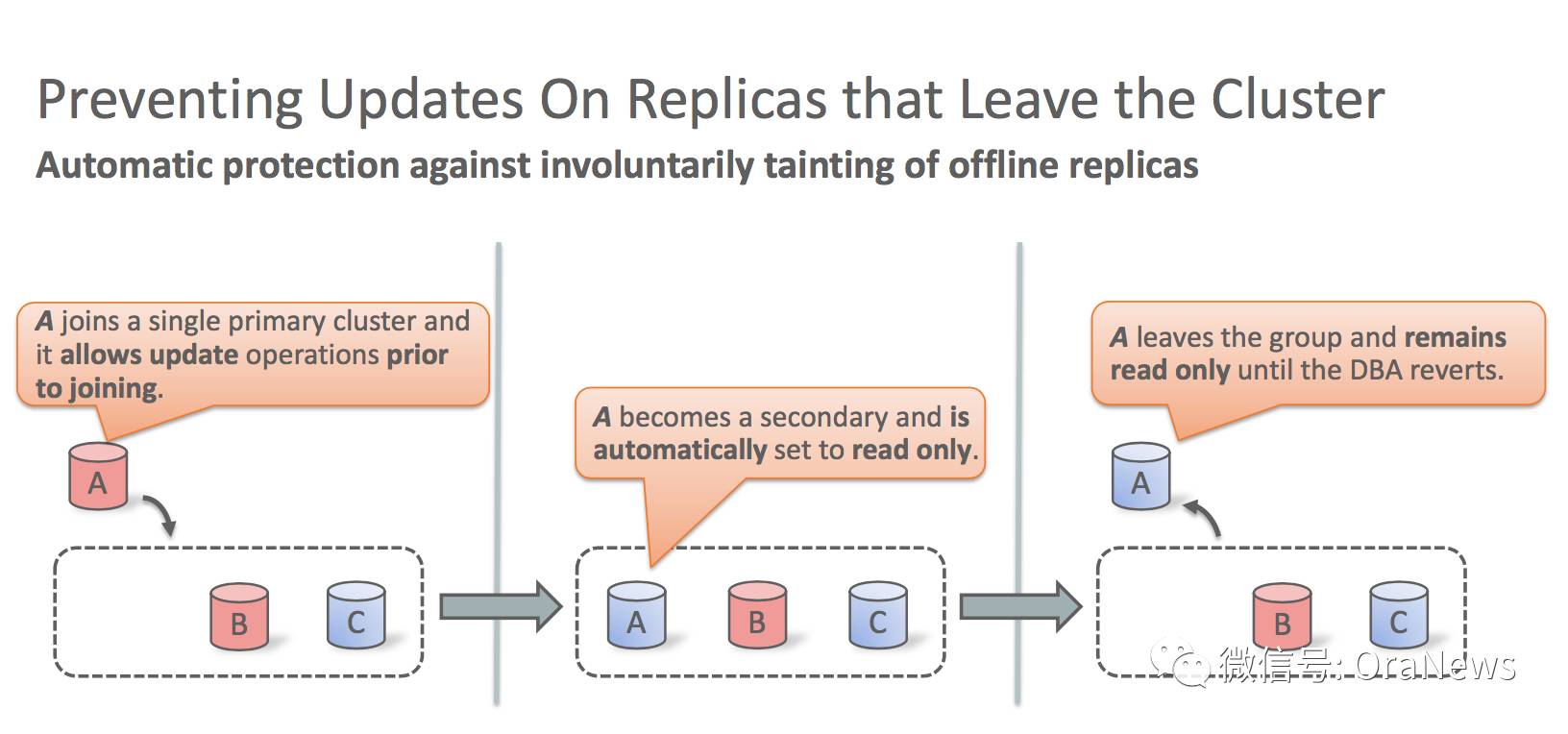 Preventing Updates On Replicas that Leave the Cluster

Automatic protection against involuntarily tainting of offline replicas

A joins a single primary cluster and it allows update operations prior to joining.

A

B C

A becomes a secondary and is automatically set to read only.

A B C

A leaves the group and remains read only until the DBA reverts.

A

B C

微信号: OraNews